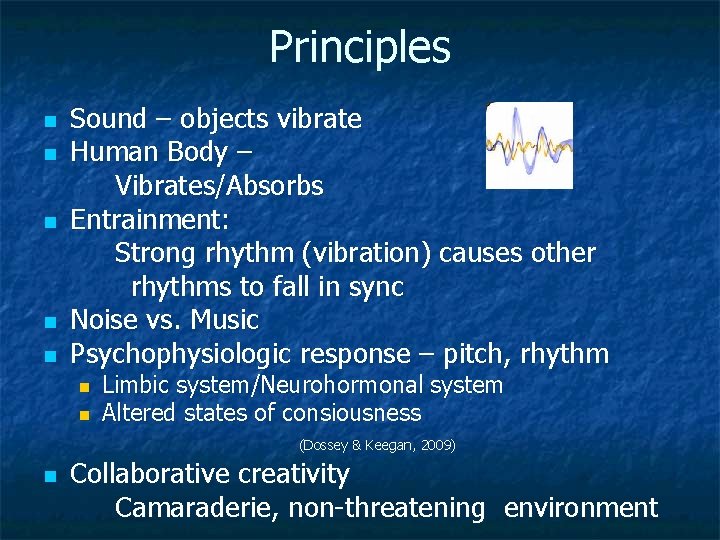 Principles

• Sound – objects vibrate
• Human Body –
Vibrates/Absorbs
• Entrainment:
Strong rhythm (vibration) causes other rhythms to fall in sync
• Noise vs. Music
• Psychophysiologic response – pitch, rhythm
• Limbic system/Neurohormonal system
• Altered states of consiousness

(Dossey & Keegan, 2009)

• Collaborative creativity
Camaraderie, non-threatening environment